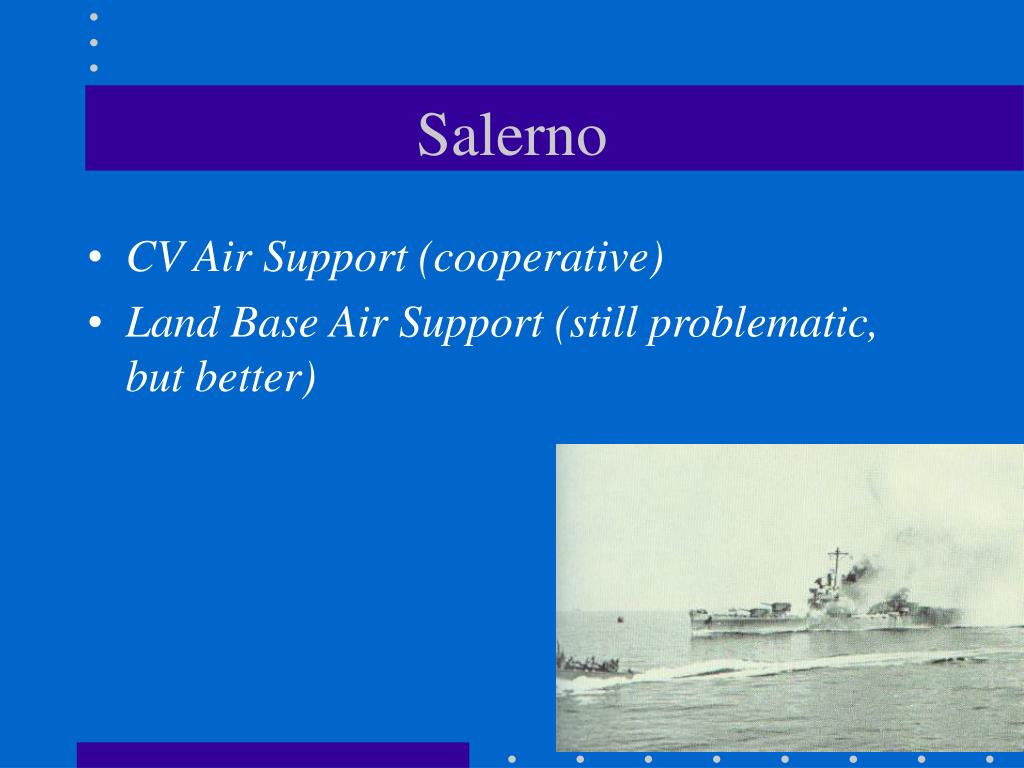 Salerno

• CV Air Support (cooperative)
• Land Base Air Support (still problematic, but better)